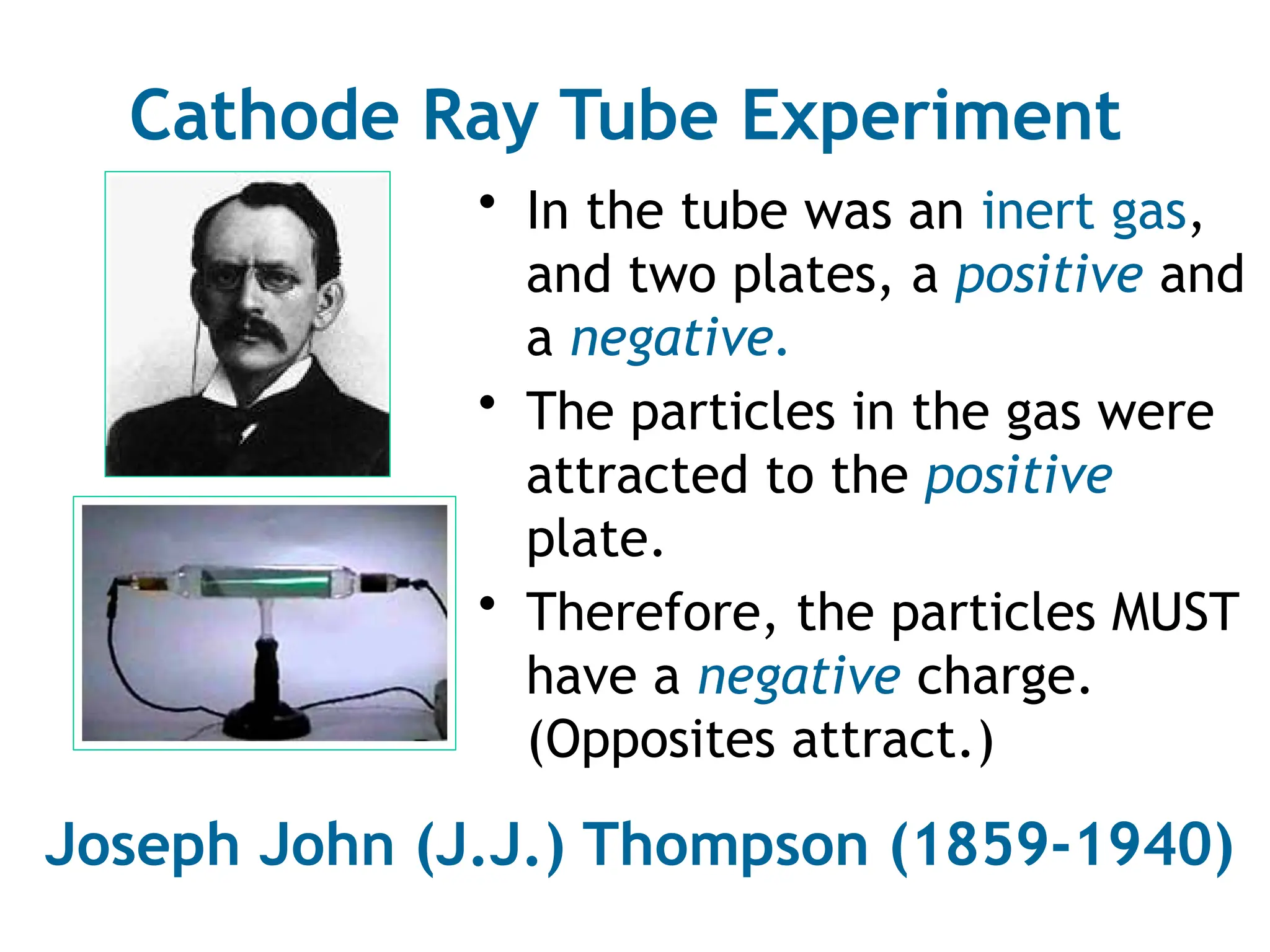 Cathode Ray Tube Experiment

• In the tube was an inert gas, and two plates, a positive and a negative.

• The particles in the gas were attracted to the positive plate.

• Therefore, the particles MUST have a negative charge. (Opposites attract.)

Joseph John (J.J.) Thompson (1859-1940)